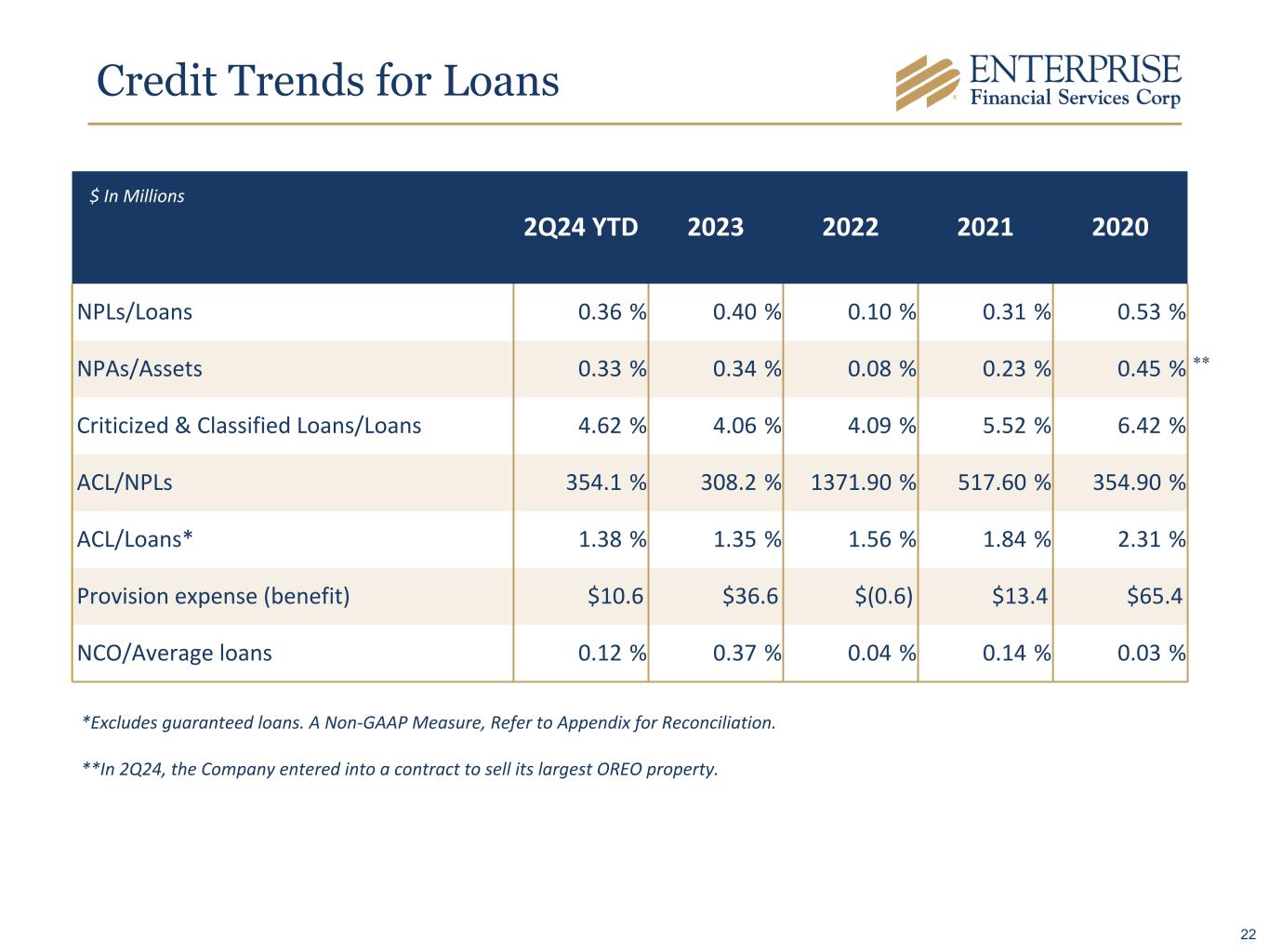 Credit Trends for Loans

ENTERPRISE
Financial Services Corp

| $ In Millions | 2Q24 YTD | 2023 | 2022 | 2021 | 2020 |
|---|---|---|---|---|---|
| NPLs/Loans | 0.36 % | 0.40 % | 0.10 % | 0.31 % | 0.53 % |
| NPAs/Assets | 0.33 % | 0.34 % | 0.08 % | 0.23 % | 0.45 % ** |
| Criticized & Classified Loans/Loans | 4.62 % | 4.06 % | 4.09 % | 5.52 % | 6.42 % |
| ACL/NPLs | 354.1 % | 308.2 % | 1371.90 % | 517.60 % | 354.90 % |
| ACL/Loans* | 1.38 % | 1.35 % | 1.56 % | 1.84 % | 2.31 % |
| Provision expense (benefit) | $10.6 | $36.6 | $(0.6) | $13.4 | $65.4 |
| NCO/Average loans | 0.12 % | 0.37 % | 0.04 % | 0.14 % | 0.03 % |

*Excludes guaranteed loans. A Non-GAAP Measure, Refer to Appendix for Reconciliation.

**In 2Q24, the Company entered into a contract to sell its largest OREO property.

22